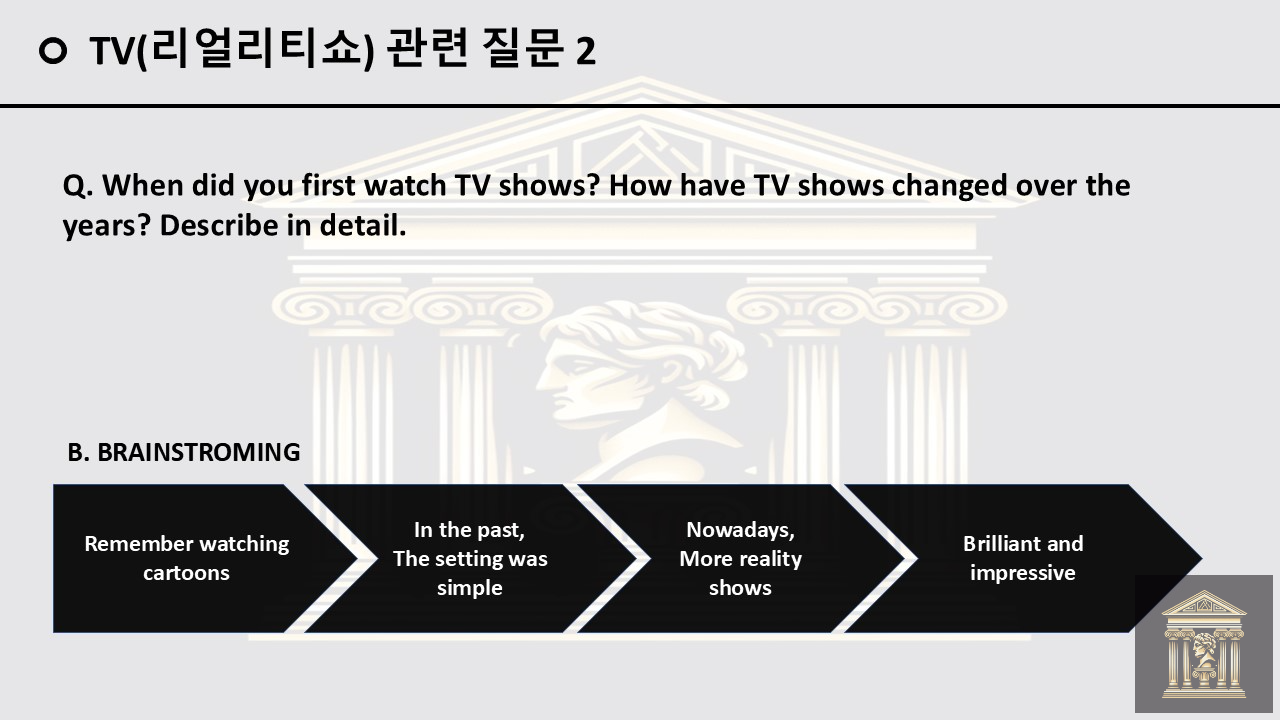 TV(리얼리티쇼) 관련 질문 2

Q. When did you first watch TV shows? How have TV shows changed over the years? Describe in detail.

B. BRAINSTROMING

Remember watching cartoons

In the past,
The setting was simple

Nowadays,
More reality shows

Brilliant and impressive